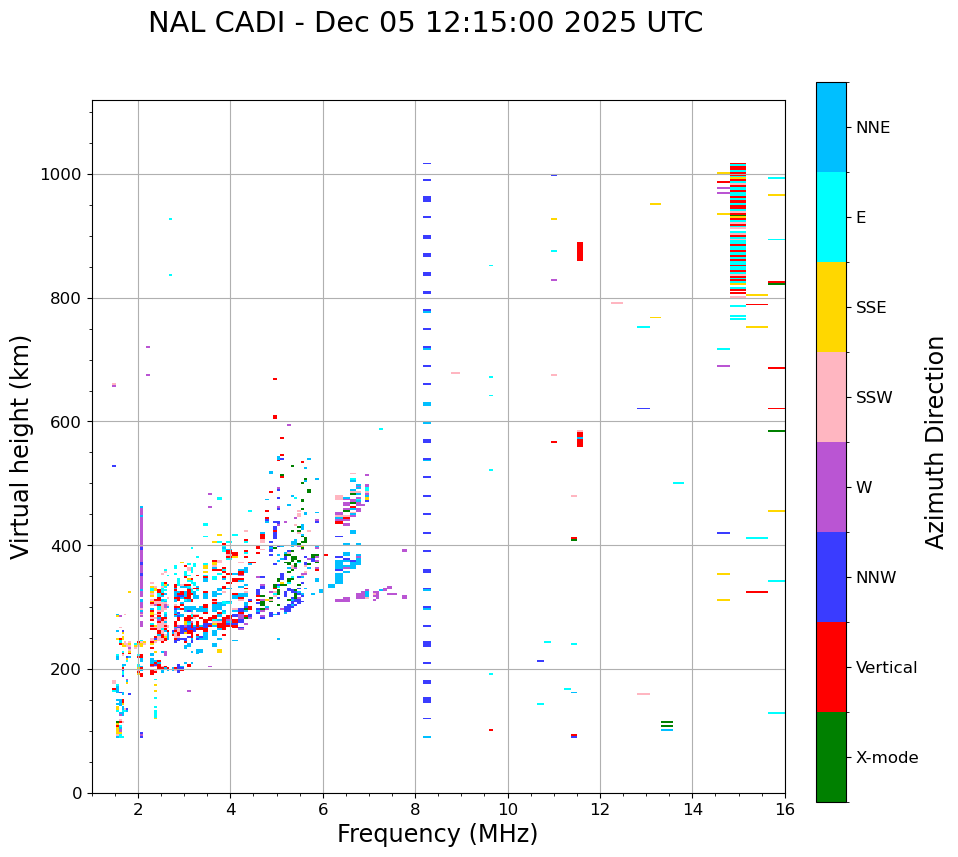 NAL CADI - Dec 05 12:15:00 2025 UTC

Virtual height (km)

1000
800
600
400
200
0

2
4
6
8
10
12
14
16

Frequency (MHz)

NNE
E
SSE
SSW
W
NNW
Vertical
X-mode

Azimuth Direction